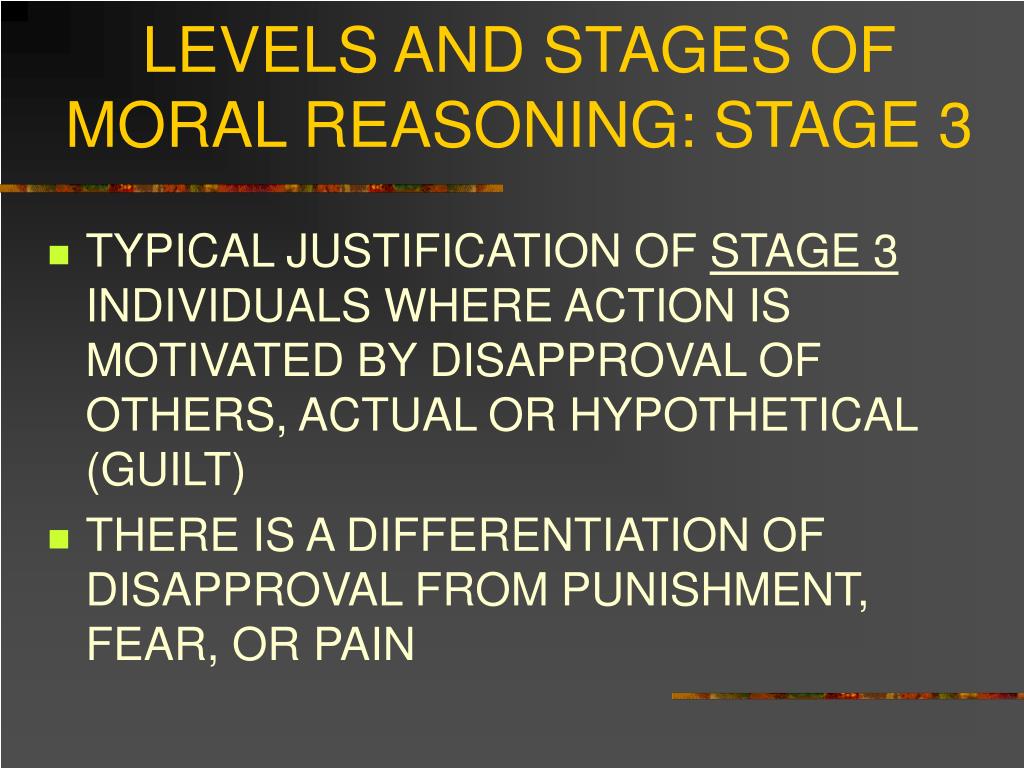 LEVELS AND STAGES OF MORAL REASONING: STAGE 3

- TYPICAL JUSTIFICATION OF STAGE 3 INDIVIDUALS WHERE ACTION IS MOTIVATED BY DISAPPROVAL OF OTHERS, ACTUAL OR HYPOTHETICAL (GUILT)
- THERE IS A DIFFERENTIATION OF DISAPPROVAL FROM PUNISHMENT, FEAR, OR PAIN